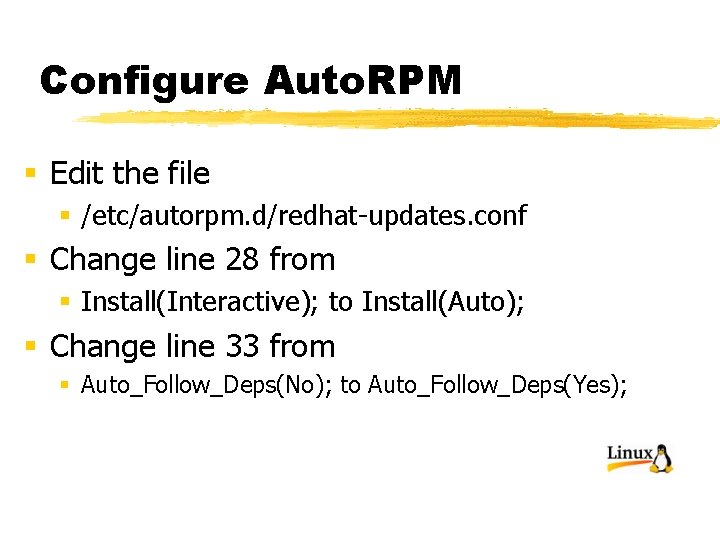 Configure AutoRPM

- Edit the file
  - /etc/autorpm.d/redhat-updates.conf
- Change line 28 from
  - Install(Interactive); to Install(Auto);
- Change line 33 from
  - Auto_Follow_Deps(No); to Auto_Follow_Deps(Yes);

Linux